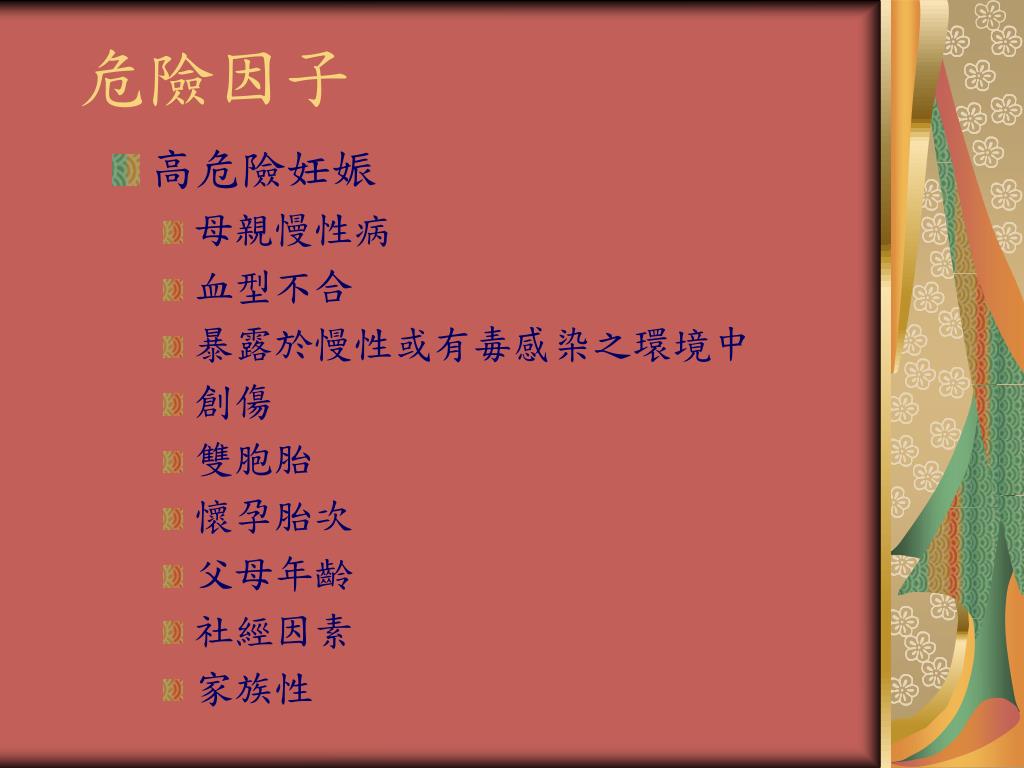 危險因子

高危險妊娠

母親慢性病

血型不合

暴露於慢性或有毒感染之環境中

創傷

雙胞胎

懷孕胎次

父母年齡

社經因素

家族性